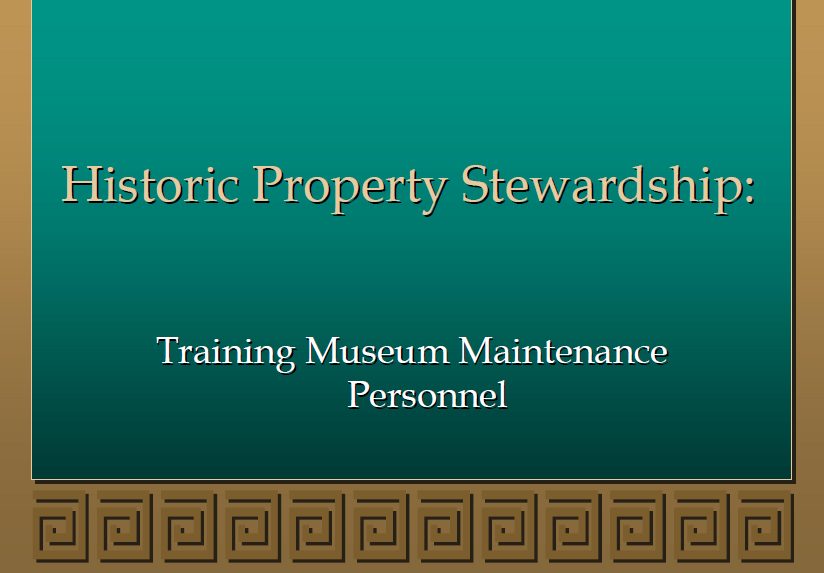 Historic Property Stewardship:

Training Museum Maintenance Personnel